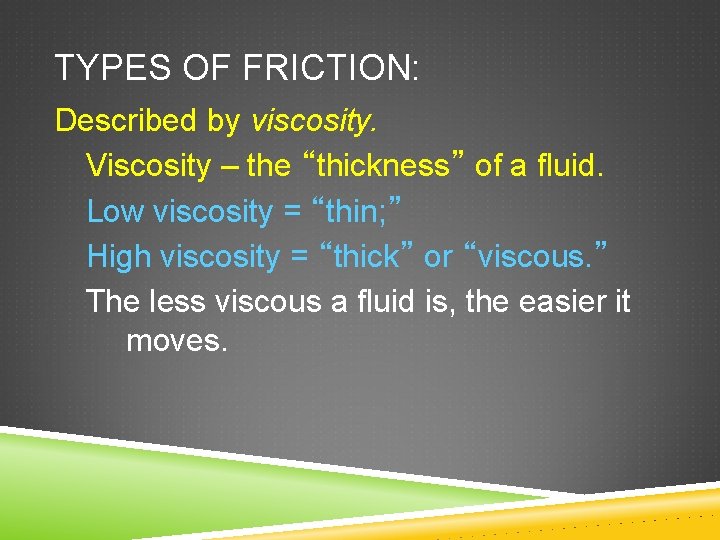 TYPES OF FRICTION:

Described by viscosity.

Viscosity – the “thickness” of a fluid.

Low viscosity = “thin;”

High viscosity = “thick” or “viscous.”

The less viscous a fluid is, the easier it moves.